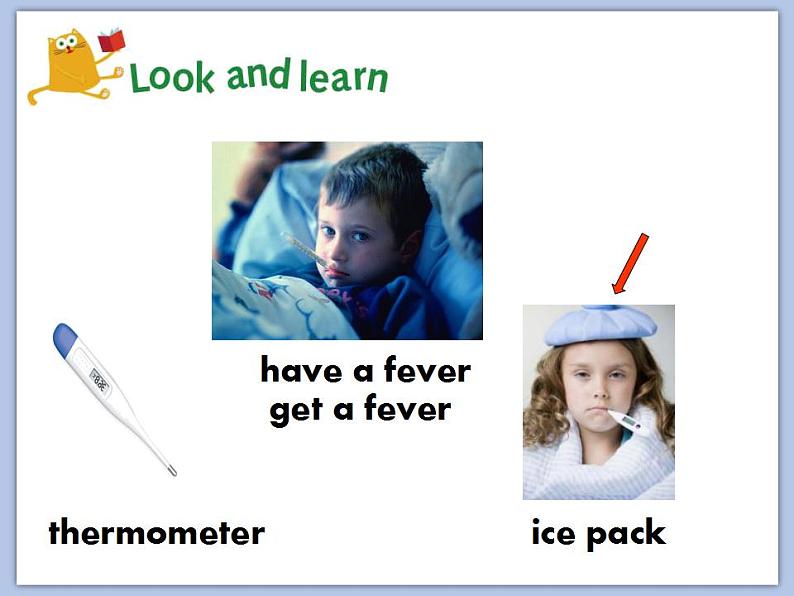 Look and learn

have a fever
get a fever

thermometer

ice pack